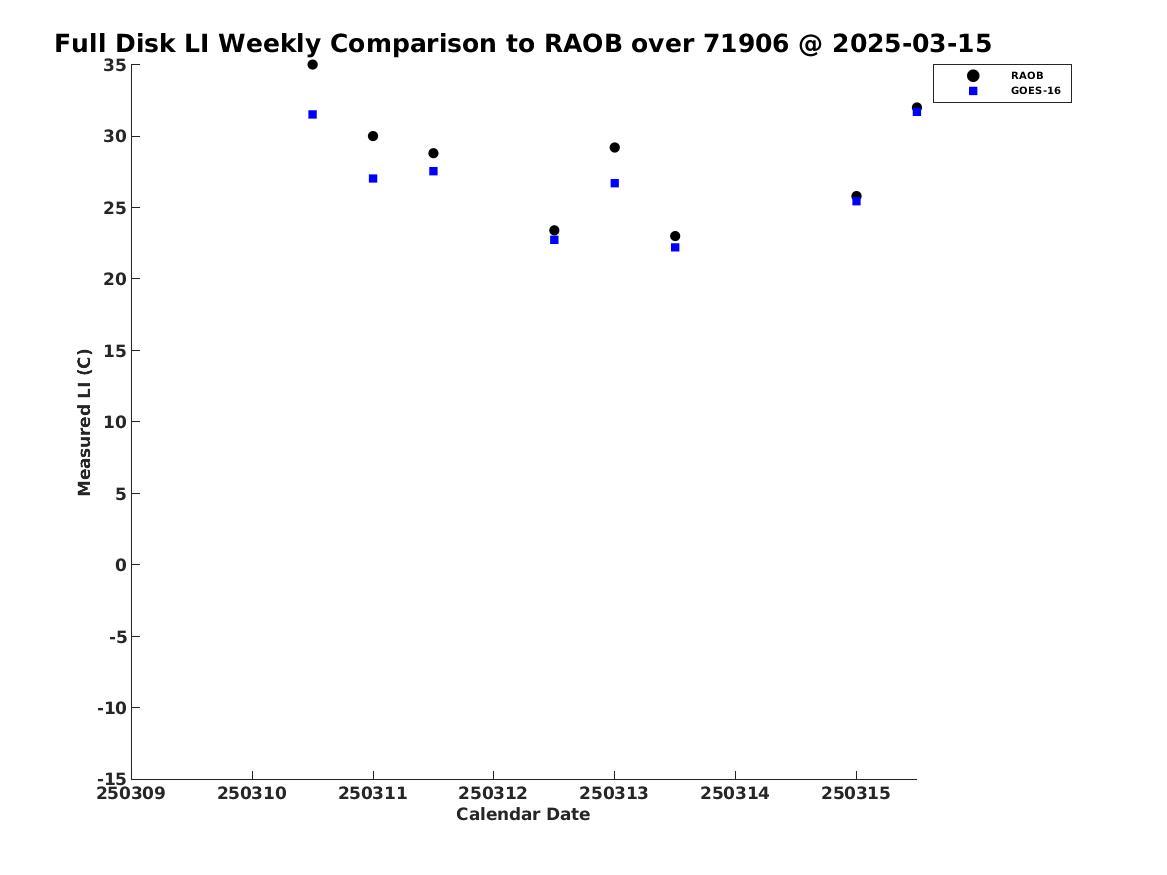 Full Disk LI Weekly Comparison to RAOB over 71906 @ 2025-03-15

RAOB
GOES-16

Measured LI (C)

35
30
25
20
15
10
5
0
-5
-10
-15

250309
250310
250311
250312
250313
250314
250315

Calendar Date